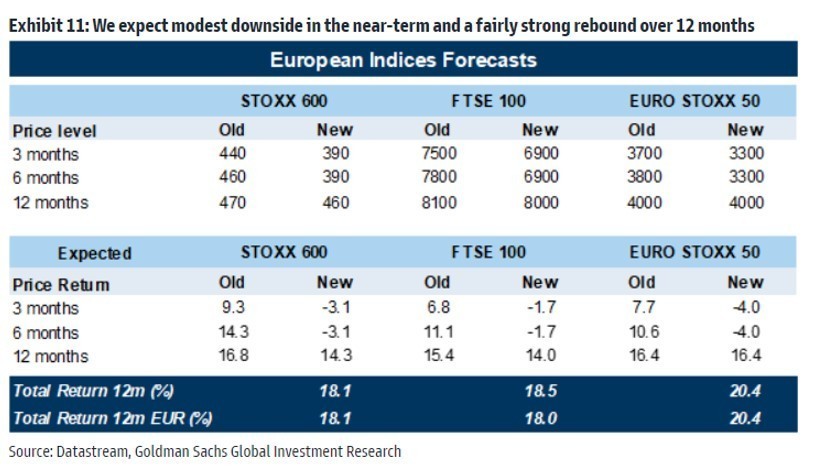 Exhibit 11: We expect modest downside in the near-term and a fairly strong rebound over 12 months

European Indices Forecasts

| | STOXX 600 | | FTSE 100 | | EURO STOXX 50 | |
|---|---|---|---|---|---|---|
| Price level | Old | New | Old | New | Old | New |
| 3 months | 440 | 390 | 7500 | 6900 | 3700 | 3300 |
| 6 months | 460 | 390 | 7800 | 6900 | 3800 | 3300 |
| 12 months | 470 | 460 | 8100 | 8000 | 4000 | 4000 |

| Expected | STOXX 600 | | FTSE 100 | | EURO STOXX 50 | |
|---|---|---|---|---|---|---|
| Price Return | Old | New | Old | New | Old | New |
| 3 months | 9.3 | -3.1 | 6.8 | -1.7 | 7.7 | -4.0 |
| 6 months | 14.3 | -3.1 | 11.1 | -1.7 | 10.6 | -4.0 |
| 12 months | 16.8 | 14.3 | 15.4 | 14.0 | 16.4 | 16.4 |
| Total Return 12m (%) | | 18.1 | | 18.5 | | 20.4 |
| Total Return 12m EUR (%) | | 18.1 | | 18.0 | | 20.4 |

Source: Datastream, Goldman Sachs Global Investment Research